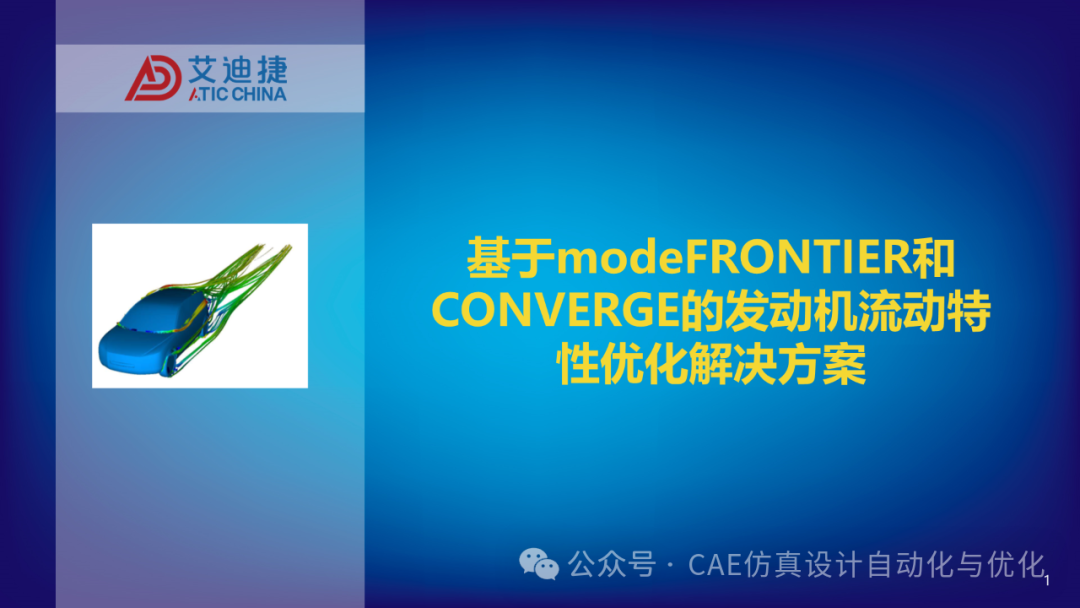 艾迪捷
ATIC CHINA

基于modeFRONTIER和CONVERGE的发动机流动特性优化解决方案

公众号 · CAE仿真设计自动化与优化

1